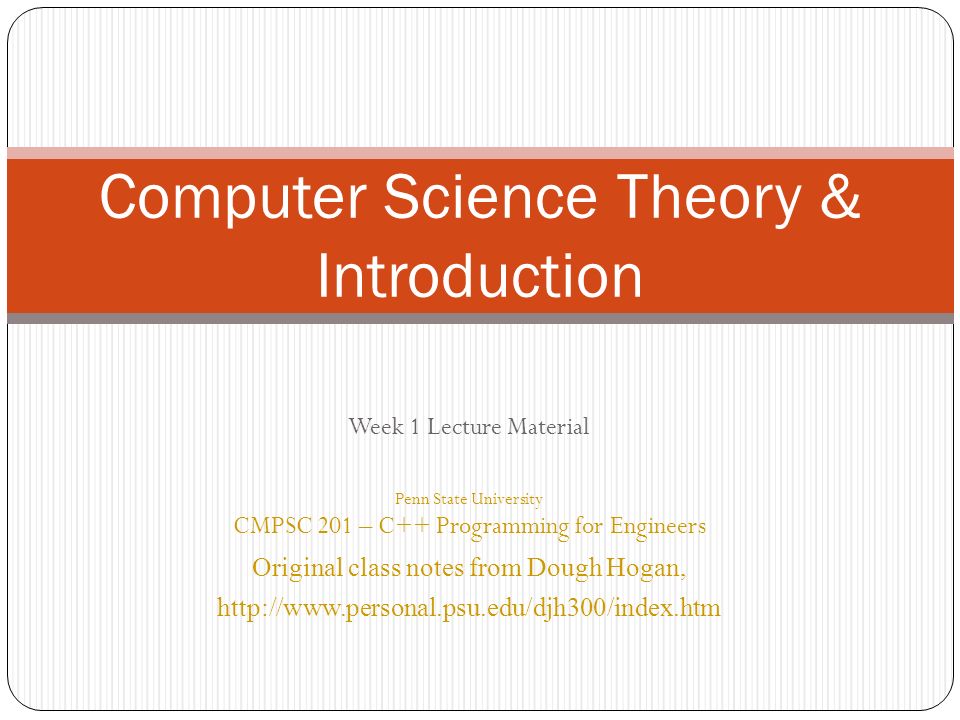 Computer Science Theory & Introduction

Week 1 Lecture Material

Penn State University
CMPSC 201 – C++ Programming for Engineers
Original class notes from Dough Hogan,
http://www.personal.psu.edu/djh300/index.htm